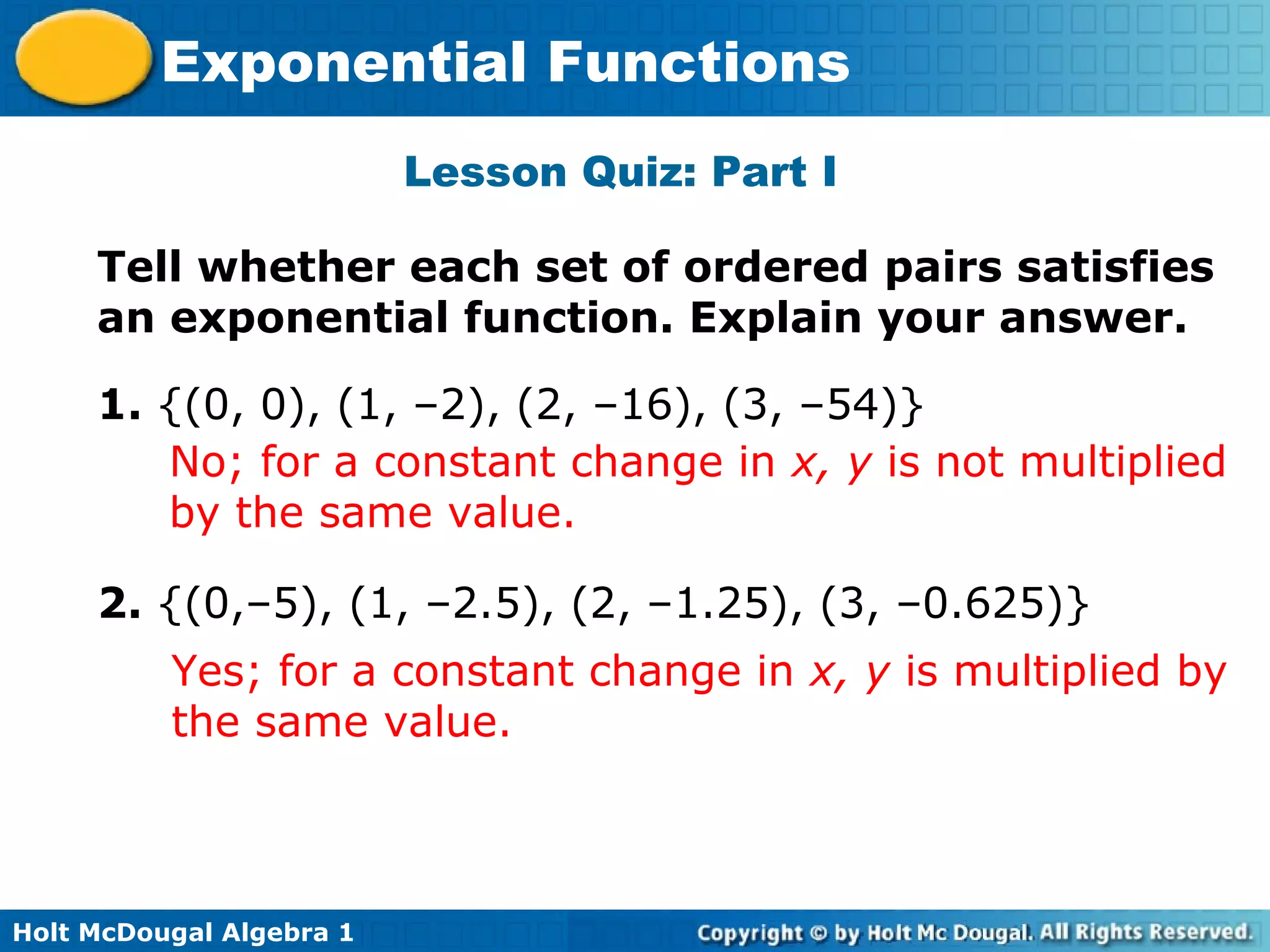 Exponential Functions

Lesson Quiz: Part I

Tell whether each set of ordered pairs satisfies an exponential function. Explain your answer.

1. {(0, 0), (1, –2), (2, –16), (3, –54)}

No; for a constant change in $x$, $y$ is not multiplied by the same value.

2. {(0,–5), (1, –2.5), (2, –1.25), (3, –0.625)}

Yes; for a constant change in $x$, $y$ is multiplied by the same value.

Holt McDougal Algebra 1

Copyright © by Holt Mc Dougal. All Rights Reserved.